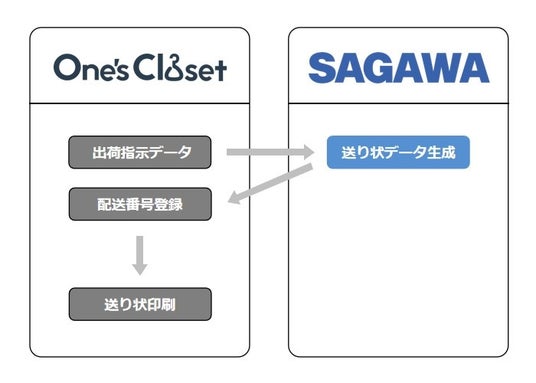 One's Closet

出荷指示データ

配送番号登録

送り状印刷

SAGAWA

送り状データ生成